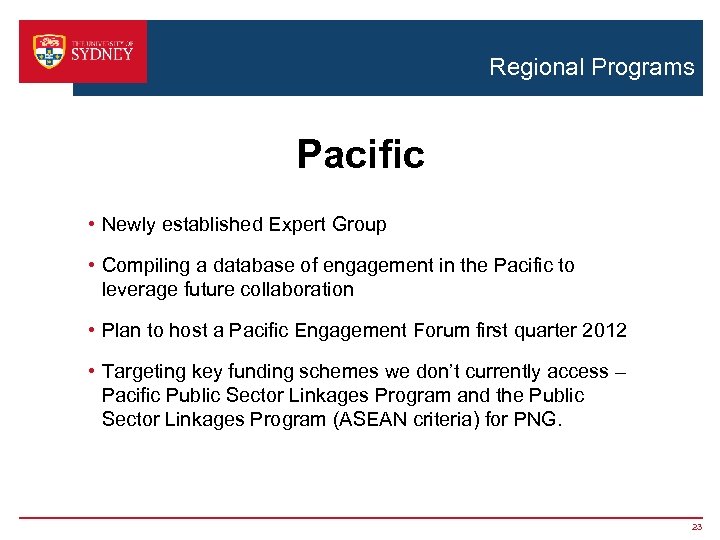 THE UNIVERSITY OF SYDNEY

Regional Programs

Pacific

• Newly established Expert Group

• Compiling a database of engagement in the Pacific to leverage future collaboration

• Plan to host a Pacific Engagement Forum first quarter 2012

• Targeting key funding schemes we don't currently access – Pacific Public Sector Linkages Program and the Public Sector Linkages Program (ASEAN criteria) for PNG.

23